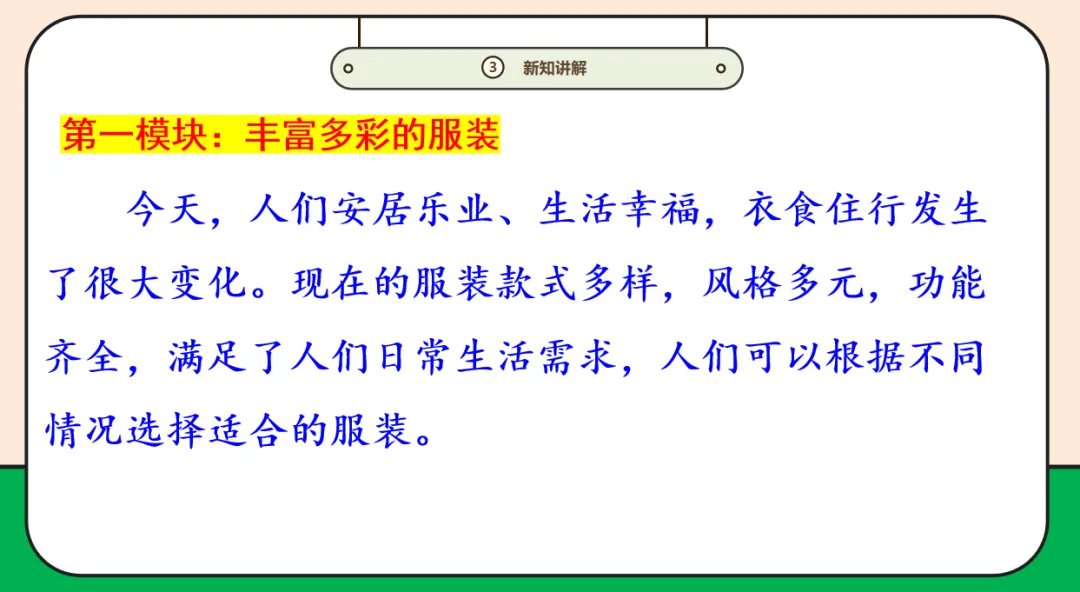 ③ 新知讲解

第一模块：丰富多彩的服装

今天，人们安居乐业、生活幸福，衣食住行发生了很大变化。现在的服装款式多样，风格多元，功能齐全，满足了人们日常生活需求，人们可以根据不同情况选择适合的服装。